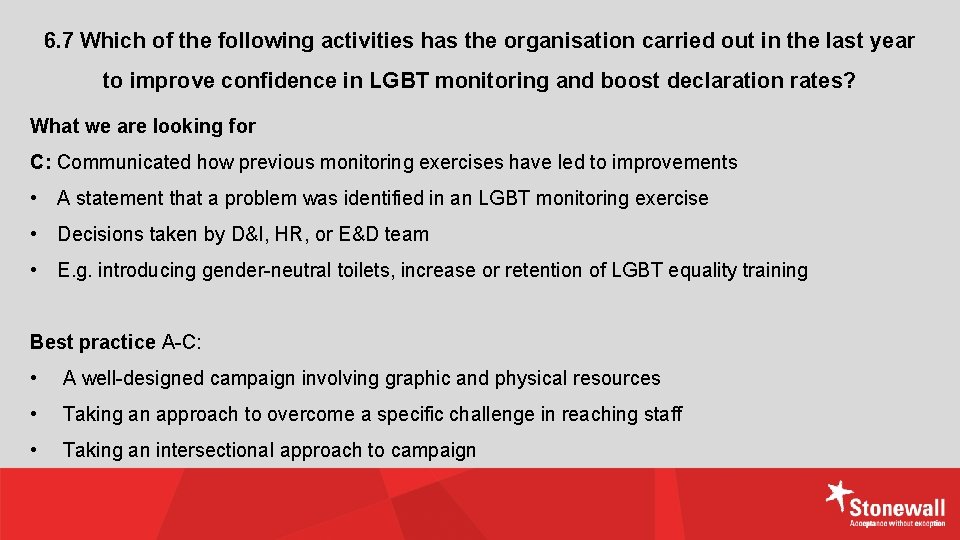 6.7 Which of the following activities has the organisation carried out in the last year to improve confidence in LGBT monitoring and boost declaration rates?

What we are looking for

C: Communicated how previous monitoring exercises have led to improvements

• A statement that a problem was identified in an LGBT monitoring exercise

• Decisions taken by D&I, HR, or E&D team

• E.g. introducing gender-neutral toilets, increase or retention of LGBT equality training

Best practice A-C:

• A well-designed campaign involving graphic and physical resources

• Taking an approach to overcome a specific challenge in reaching staff

• Taking an intersectional approach to campaign

Stonewall
Acceptance without exception